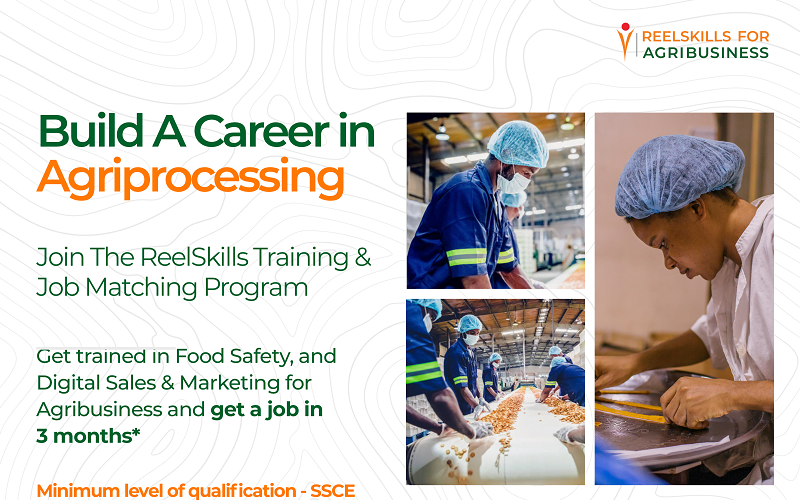 REELSKILLS FOR AGRIBUSINESS

Build A Career in Agriprocessing

Join The ReelSkills Training & Job Matching Program

Get trained in Food Safety, and Digital Sales & Marketing for Agribusiness and get a job in 3 months*

Minimum level of qualification - SSCE